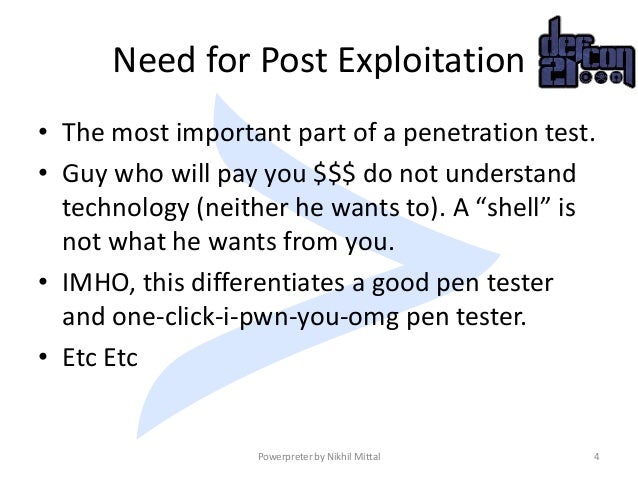 Need for Post Exploitation

def con 21

• The most important part of a penetration test.

• Guy who will pay you \$\$\$ do not understand technology (neither he wants to). A “shell” is not what he wants from you.

• IMHO, this differentiates a good pen tester and one-click-i-pwn-you-omg pen tester.

• Etc Etc

Powerpreter by Nikhil Mittal

4